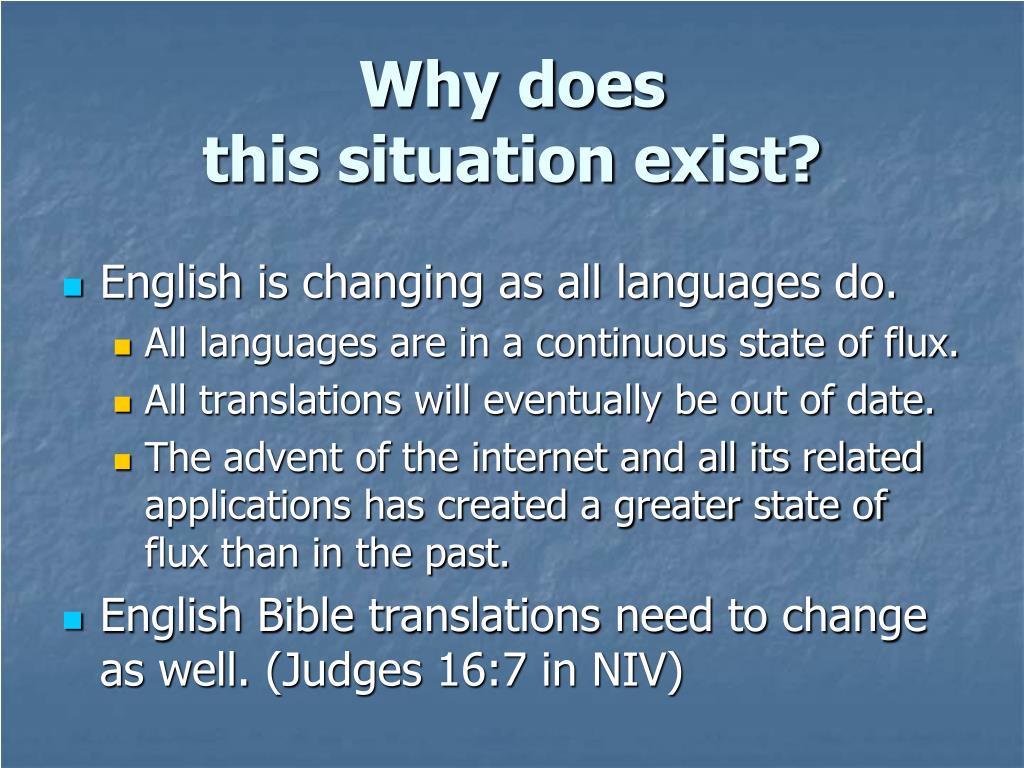 Why does
this situation exist?

English is changing as all languages do.
All languages are in a continuous state of flux.
All translations will eventually be out of date.
The advent of the internet and all its related applications has created a greater state of flux than in the past.
English Bible translations need to change as well. (Judges 16:7 in NIV)